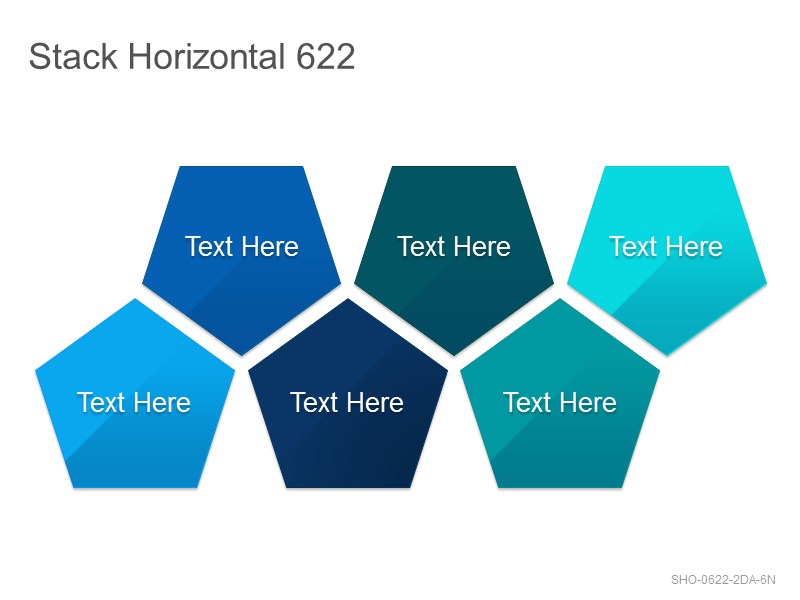 Stack Horizontal 622

Text Here

Text Here

Text Here

Text Here

Text Here

Text Here

SHO-0622-2DA-6N